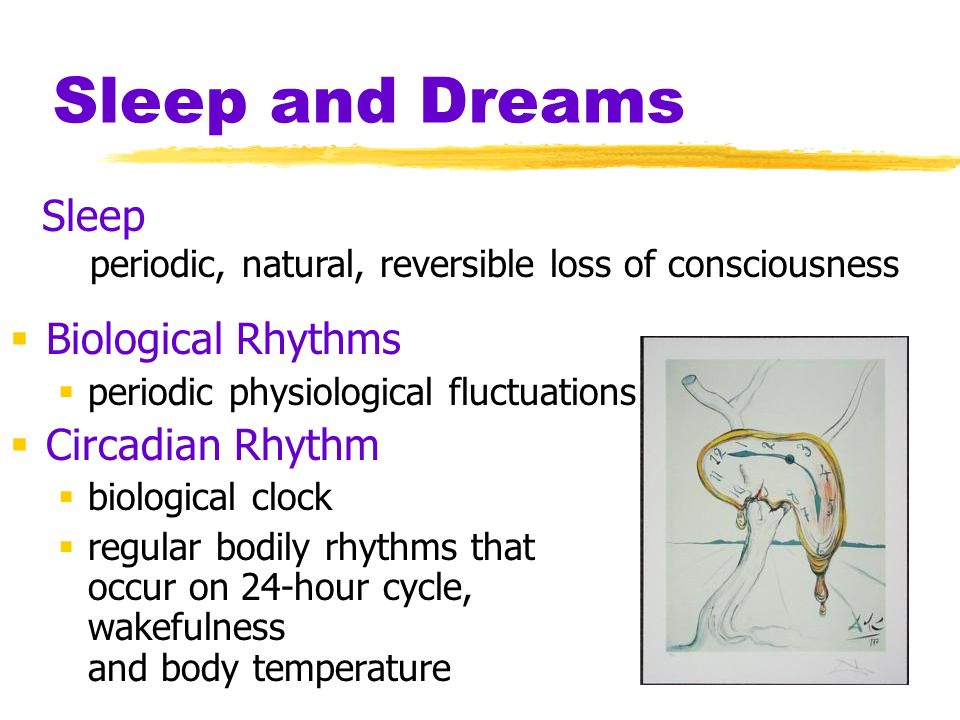 Sleep and Dreams

Sleep

periodic, natural, reversible loss of consciousness

▪ Biological Rhythms
 ▪ periodic physiological fluctuations
▪ Circadian Rhythm
 ▪ biological clock
 ▪ regular bodily rhythms that occur on 24-hour cycle, wakefulness and body temperature